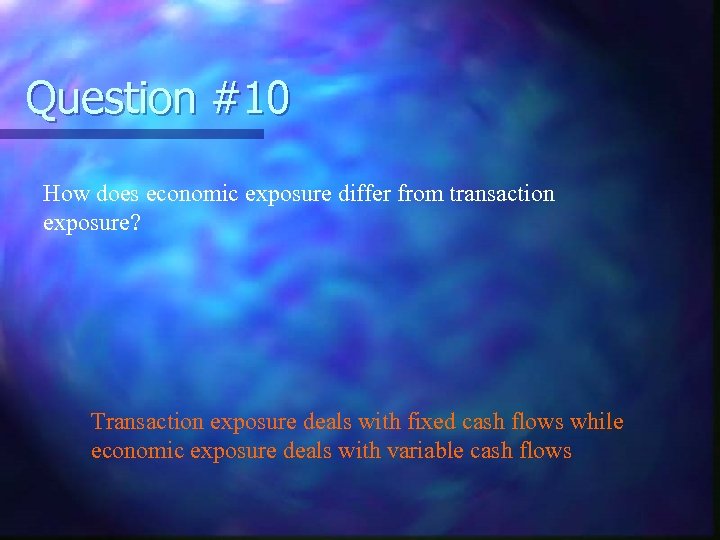 Question #10

How does economic exposure differ from transaction exposure?

Transaction exposure deals with fixed cash flows while economic exposure deals with variable cash flows